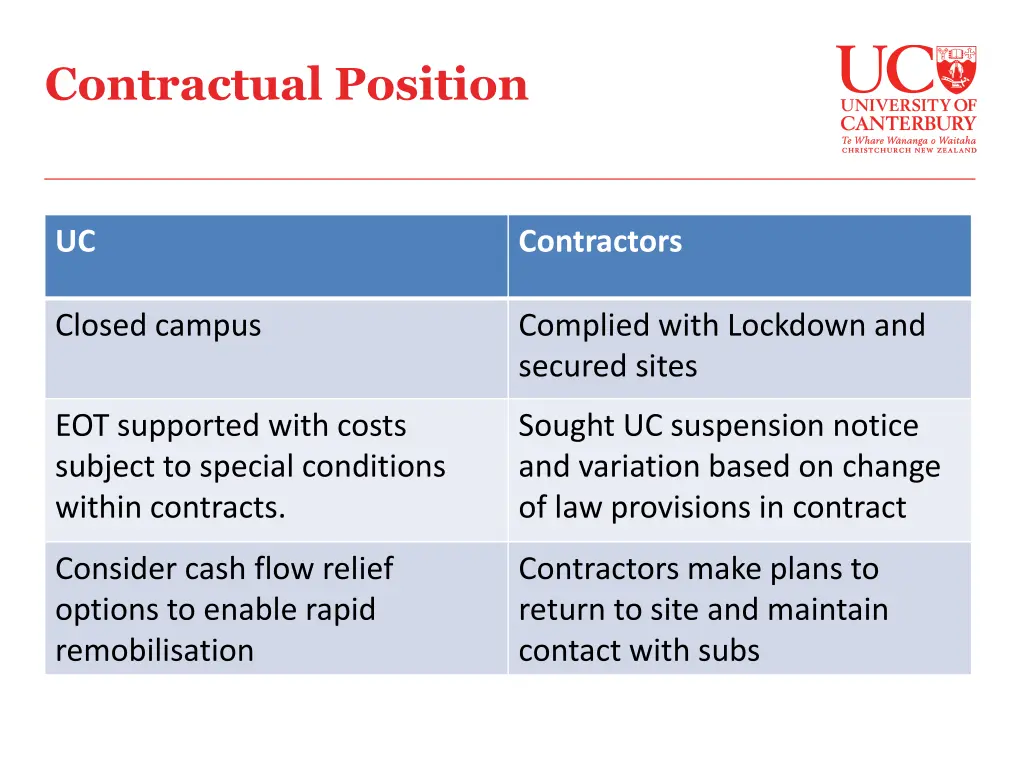 Contractual Position

UC
UNIVERSITY OF CANTERBURY
Te Whare Wānanga o Waitaha
CHRISTCHURCH NEW ZEALAND

| UC | Contractors |
|---|---|
| Closed campus | Complied with Lockdown and secured sites |
| EOT supported with costs subject to special conditions within contracts. | Sought UC suspension notice and variation based on change of law provisions in contract |
| Consider cash flow relief options to enable rapid remobilisation | Contractors make plans to return to site and maintain contact with subs |